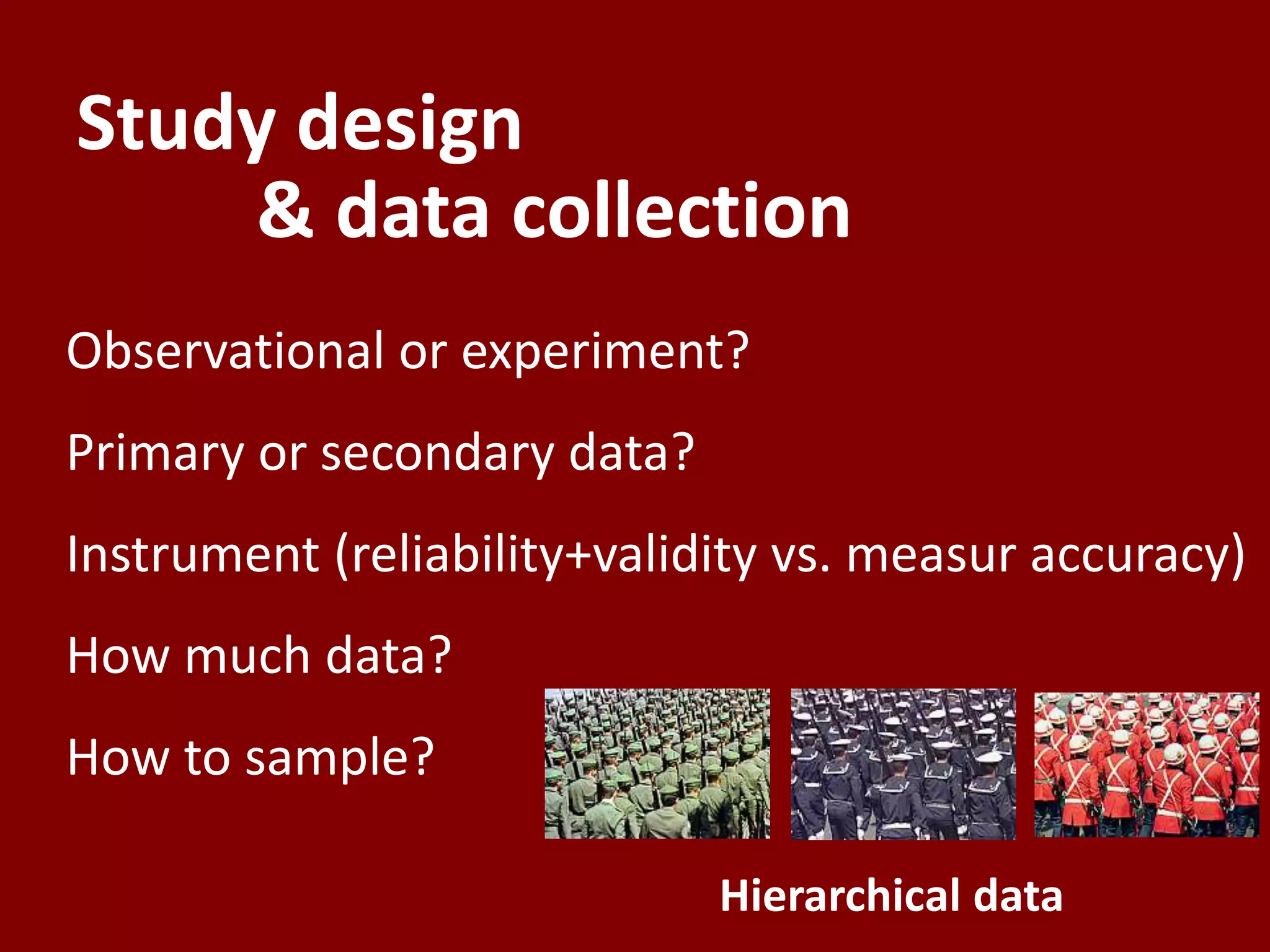 Study design
& data collection

Observational or experiment?

Primary or secondary data?

Instrument (reliability+validity vs. measur accuracy)

How much data?

How to sample?

Hierarchical data